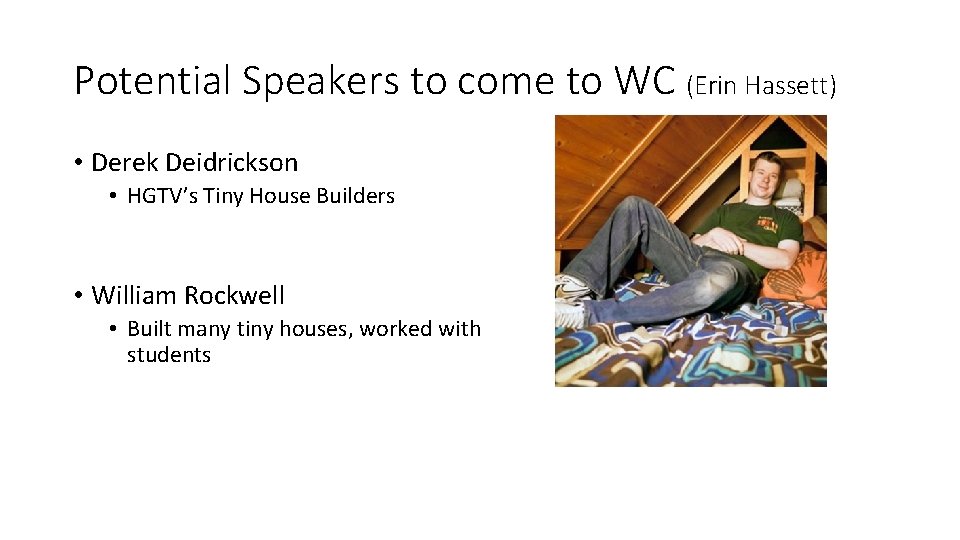 Potential Speakers to come to WC (Erin Hassett)

• Derek Deidrickson
  • HGTV's Tiny House Builders

• William Rockwell
  • Built many tiny houses, worked with students